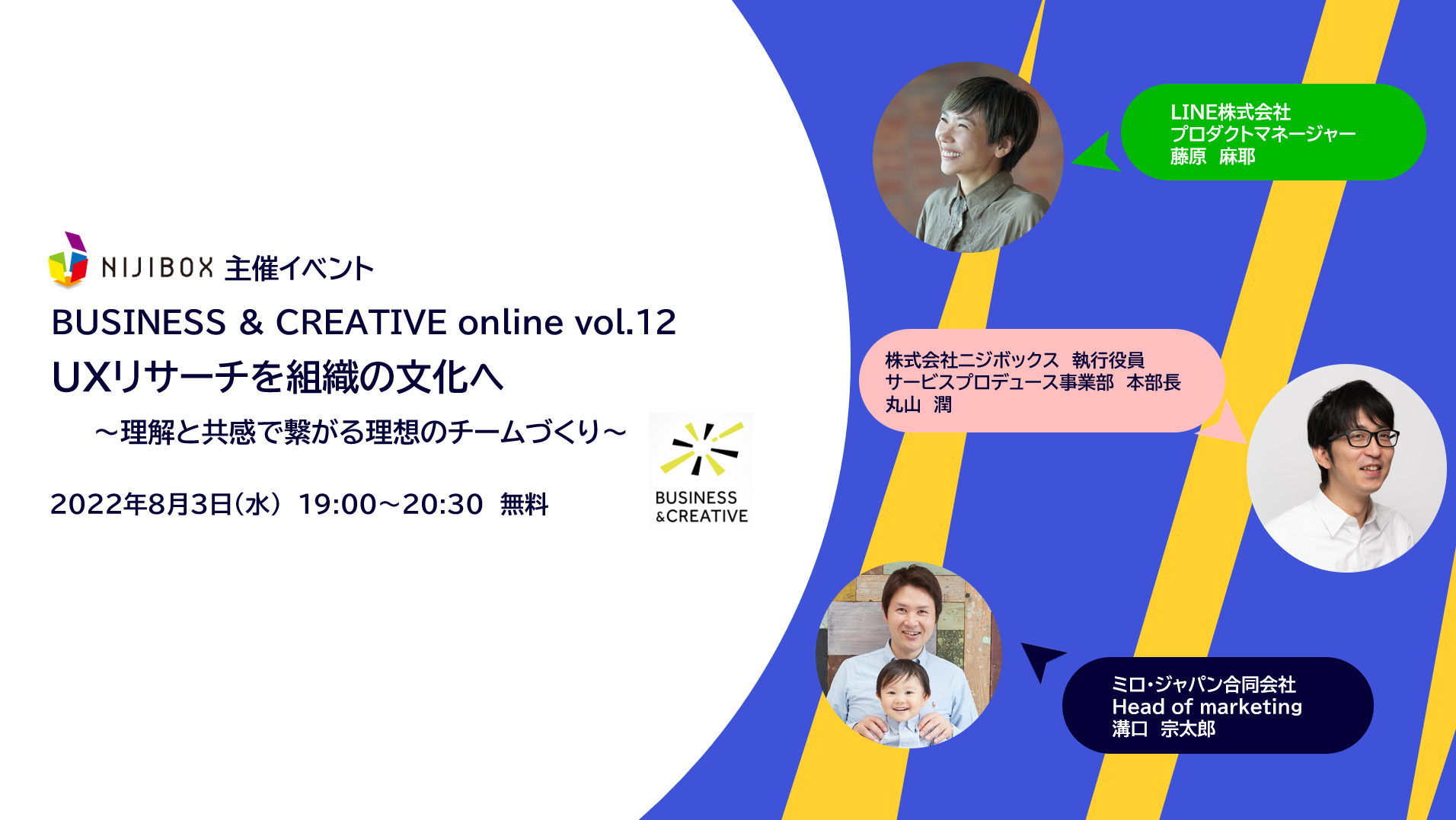 NIJIBOX 主催イベント
BUSINESS & CREATIVE online vol.12
UXリサーチを組織の文化へ
～理解と共感で繋がる理想のチームづくり～
2022年8月3日(水) 19:00～20:30 無料

BUSINESS &CREATIVE

LINE株式会社
プロダクトマネージャー
藤原 麻耶

株式会社ニジボックス 執行役員
サービスプロデュース事業部 本部長
丸山 潤

ミロ・ジャパン合同会社
Head of marketing
溝口 宗太郎